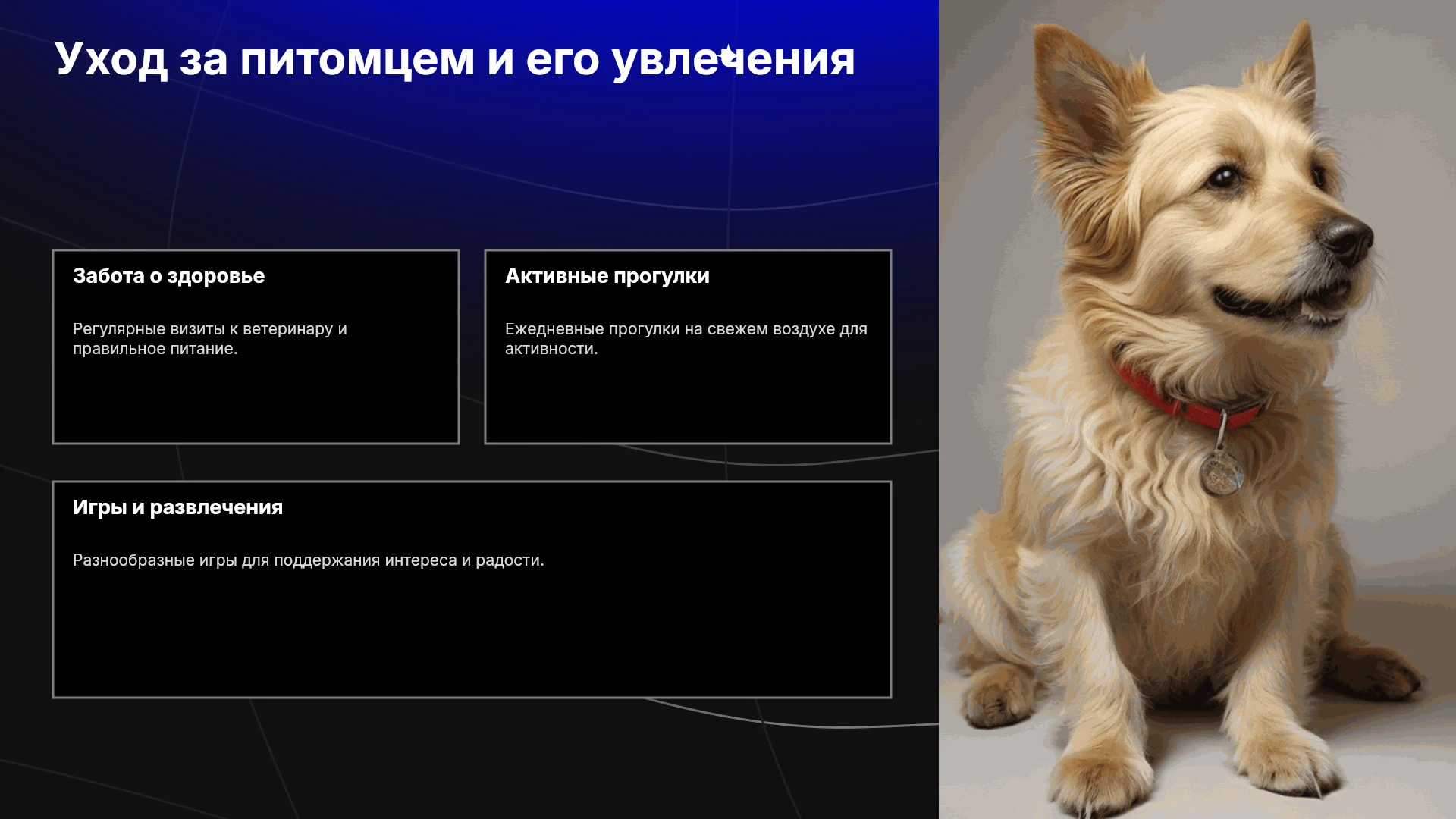 Уход за питомцем и его увлечения

Забота о здоровье

Регулярные визиты к ветеринару и правильное питание.

Активные прогулки

Ежедневные прогулки на свежем воздухе для активности.

Игры и развлечения

Разнообразные игры для поддержания интереса и радости.